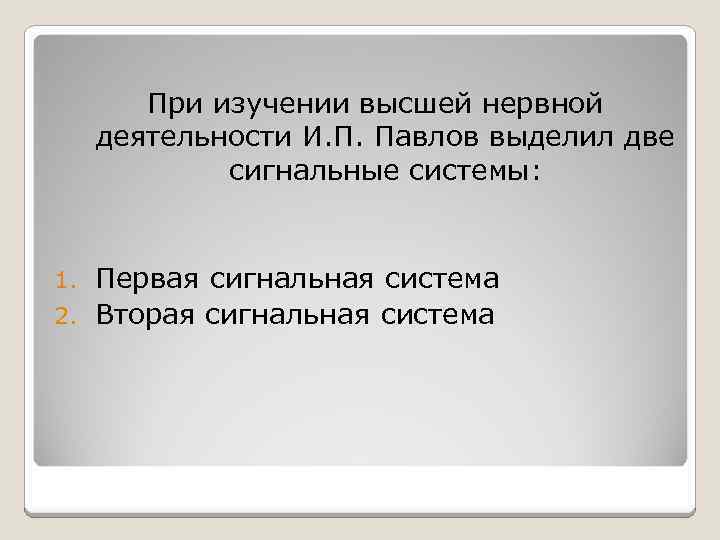 При изучении высшей нервной деятельности И.П. Павлов выделил две сигнальные системы:

1. Первая сигнальная система
2. Вторая сигнальная система